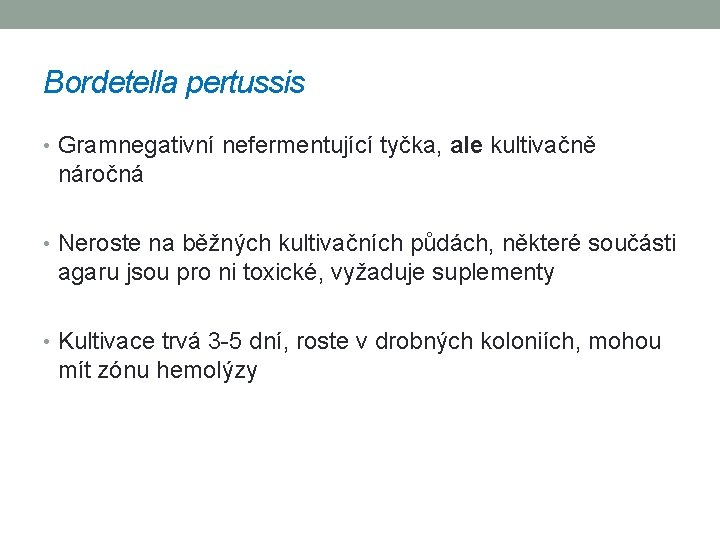 Bordetella pertussis

• Gramnegativní nefermentující tyčka, ale kultivačně náročná

• Neroste na běžných kultivačních půdách, některé součásti agaru jsou pro ni toxické, vyžaduje suplementy

• Kultivace trvá 3-5 dní, roste v drobných koloniích, mohou mít zónu hemolýzy